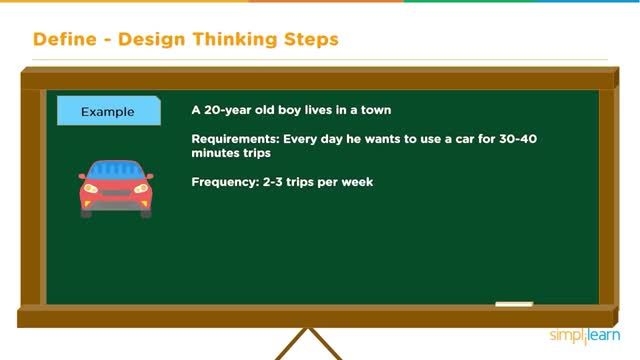 Define - Design Thinking Steps

Example

A 20-year old boy lives in a town

Requirements: Every day he wants to use a car for 30-40 minutes trips

Frequency: 2-3 trips per week

simplilearn